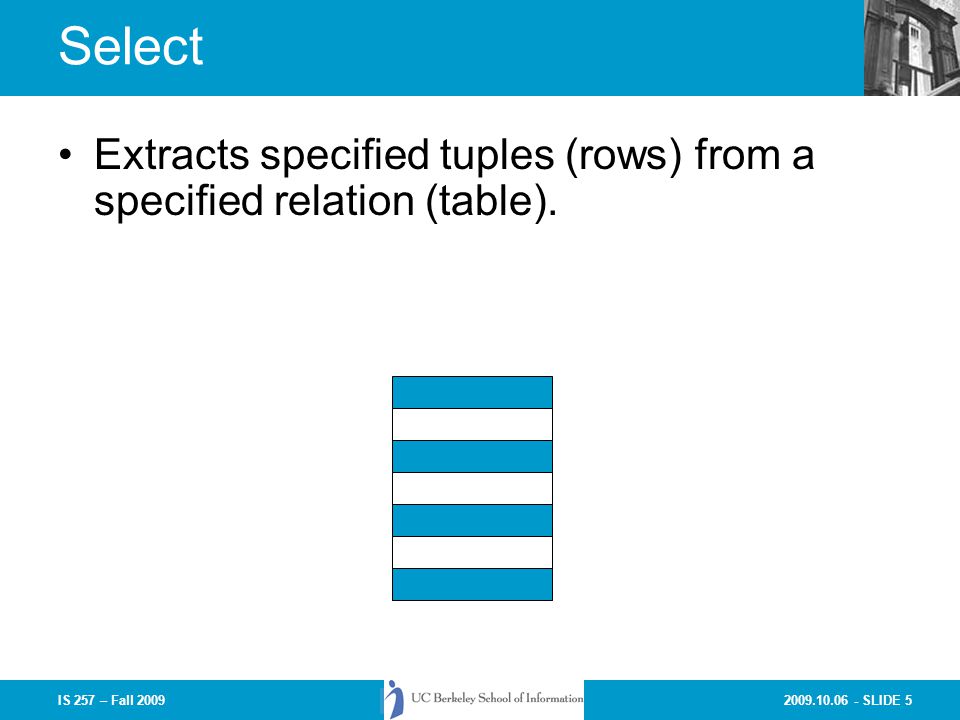 Select

• Extracts specified tuples (rows) from a specified relation (table).

IS 257 – Fall 2009

UC Berkeley School of Information

2009.10.06 - SLIDE 5